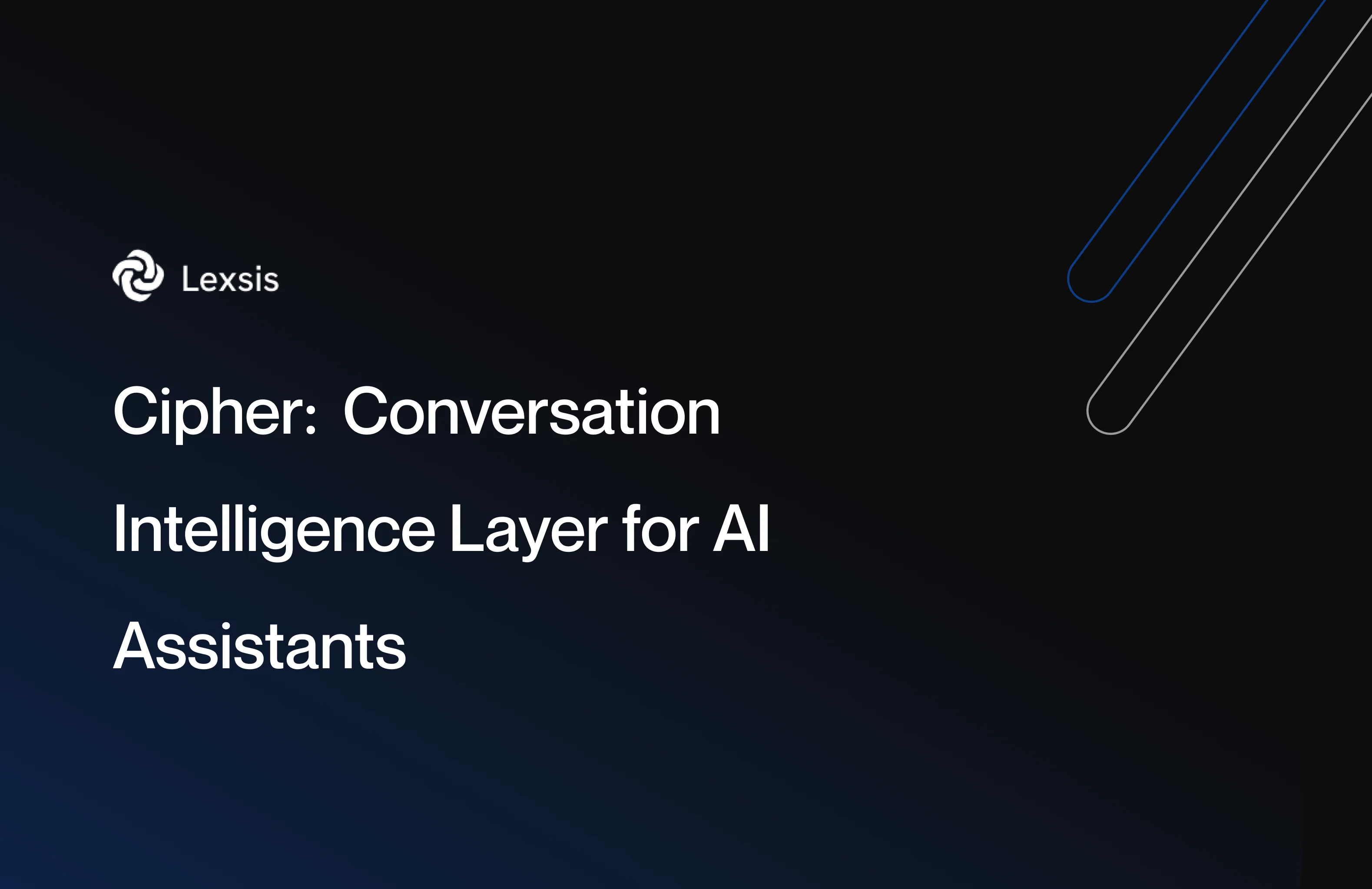 Lexsis

Cipher: Conversation Intelligence Layer for AI Assistants